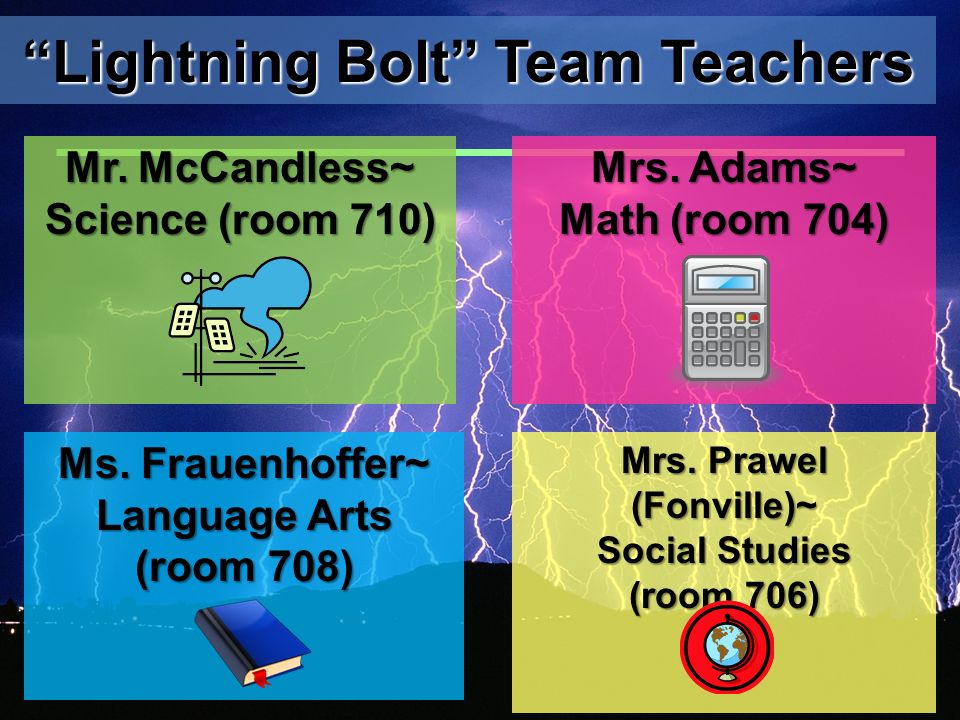 “Lightning Bolt” Team Teachers

Mr. McCandless~ Science (room 710)

Mrs. Adams~ Math (room 704)

Ms. Frauenhoffer~ Language Arts (room 708)

Mrs. Prawel (Fonville)~ Social Studies (room 706)